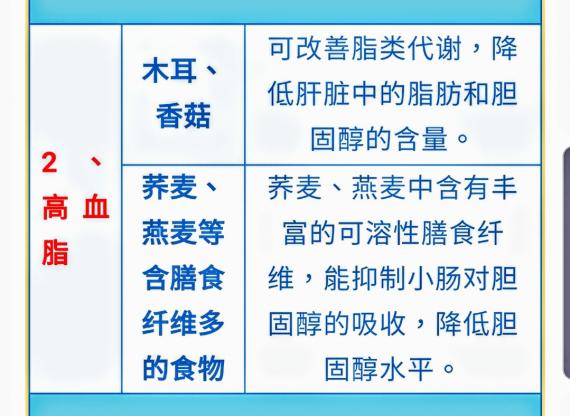 | 2、高血脂 | 木耳、香菇 | 可改善脂类代谢，降低肝脏中的脂肪和胆固醇的含量。 |
|---|---|---|
| | 荞麦、燕麦等含膳食纤维多的食物 | 荞麦、燕麦中含有丰富的可溶性膳食纤维，能抑制小肠对胆固醇的吸收，降低胆固醇水平。 |